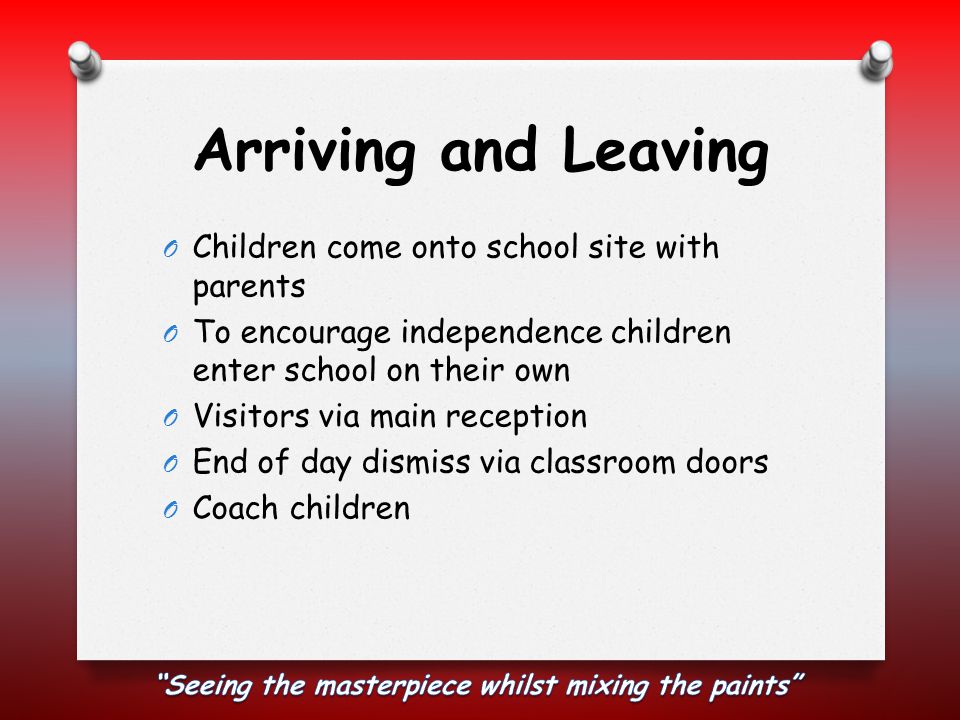 Arriving and Leaving

O Children come onto school site with parents
O To encourage independence children enter school on their own
O Visitors via main reception
O End of day dismiss via classroom doors
O Coach children

"Seeing the masterpiece whilst mixing the paints"